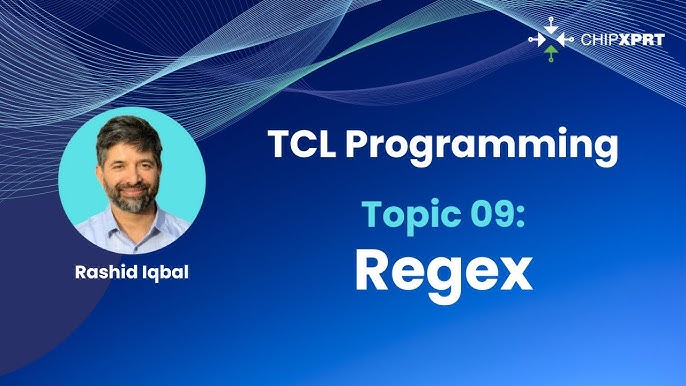 CHIPXPRT

TCL Programming

Topic 09:
Regex

Rashid Iqbal